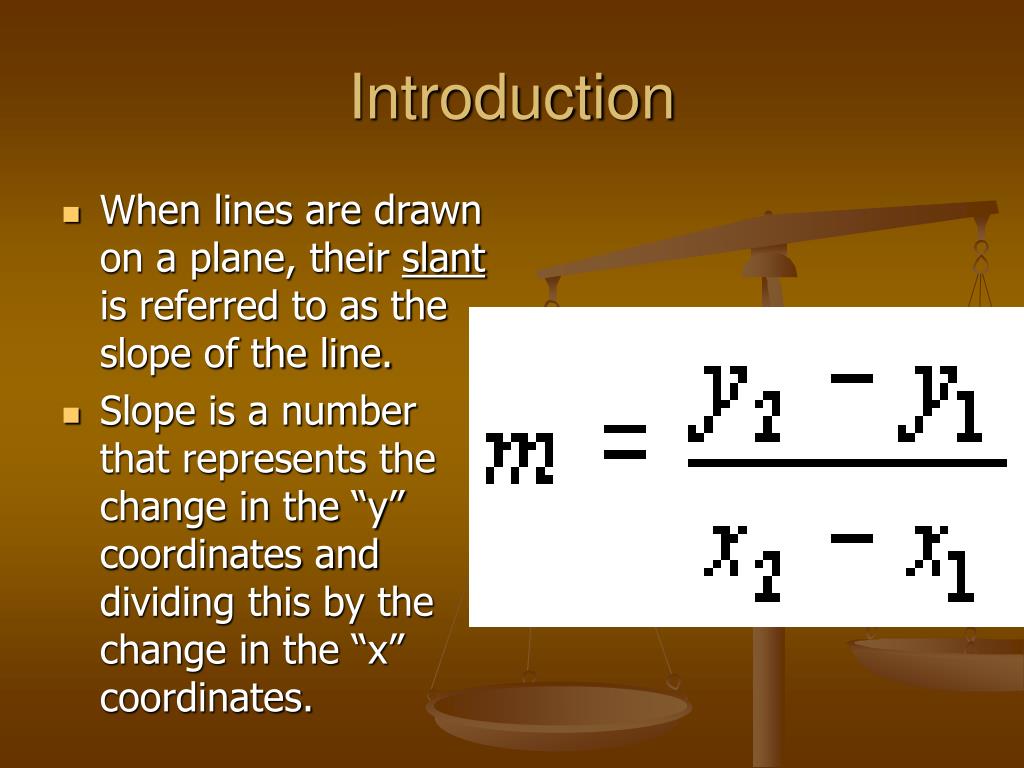 Introduction

When lines are drawn on a plane, their slant is referred to as the slope of the line.

Slope is a number that represents the change in the “y” coordinates and dividing this by the change in the “x” coordinates.

$m = \frac{y_2 - y_1}{x_2 - x_1}$